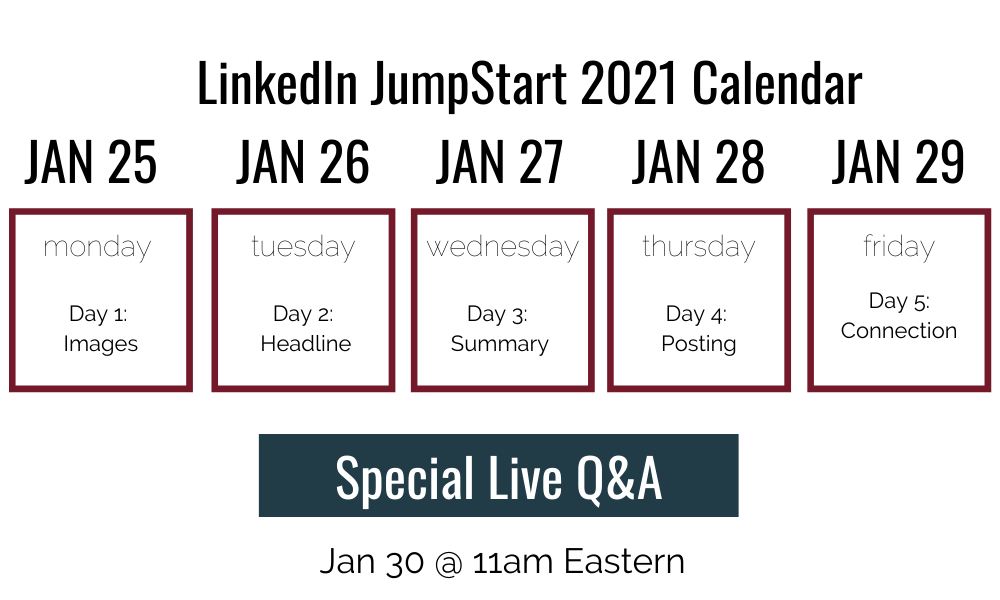 LinkedIn JumpStart 2021 Calendar

JAN 25

monday

Day 1: Images

JAN 26

tuesday

Day 2: Headline

JAN 27

wednesday

Day 3: Summary

JAN 28

thursday

Day 4: Posting

JAN 29

friday

Day 5: Connection

Special Live Q&A

Jan 30 @ 11am Eastern